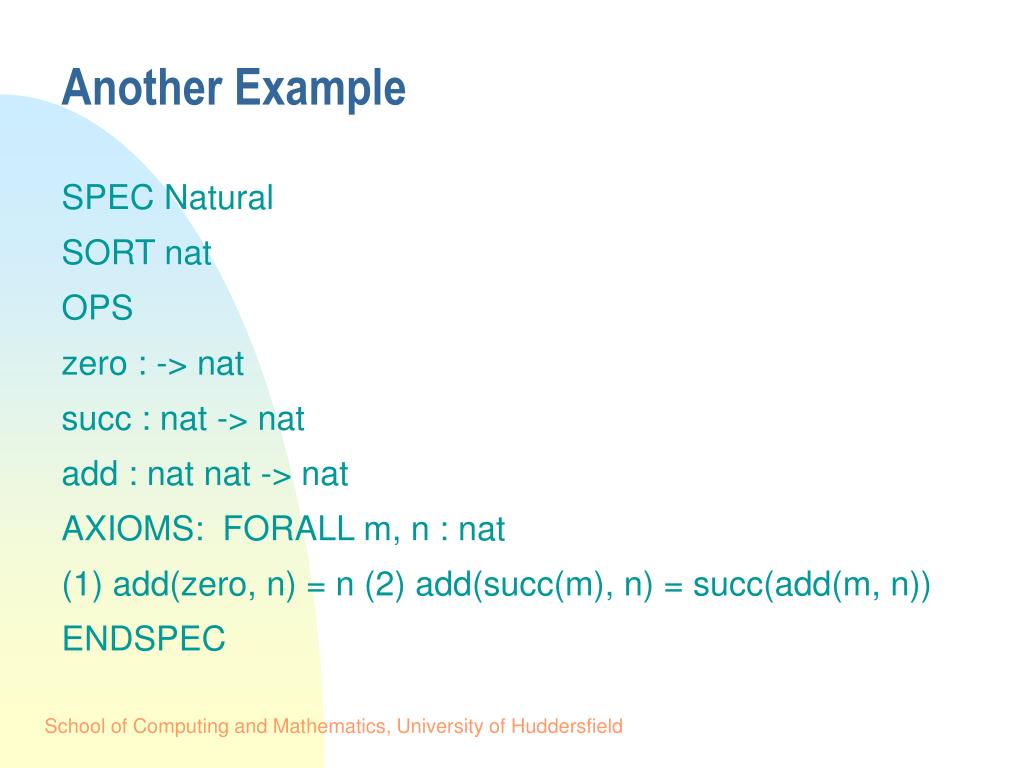 Another Example

SPEC Natural

SORT nat

OPS

zero : -> nat

succ : nat -> nat

add : nat nat -> nat

AXIOMS: FORALL m, n : nat

(1) add(zero, n) = n (2) add(succ(m), n) = succ(add(m, n))

ENDSPEC

School of Computing and Mathematics, University of Huddersfield